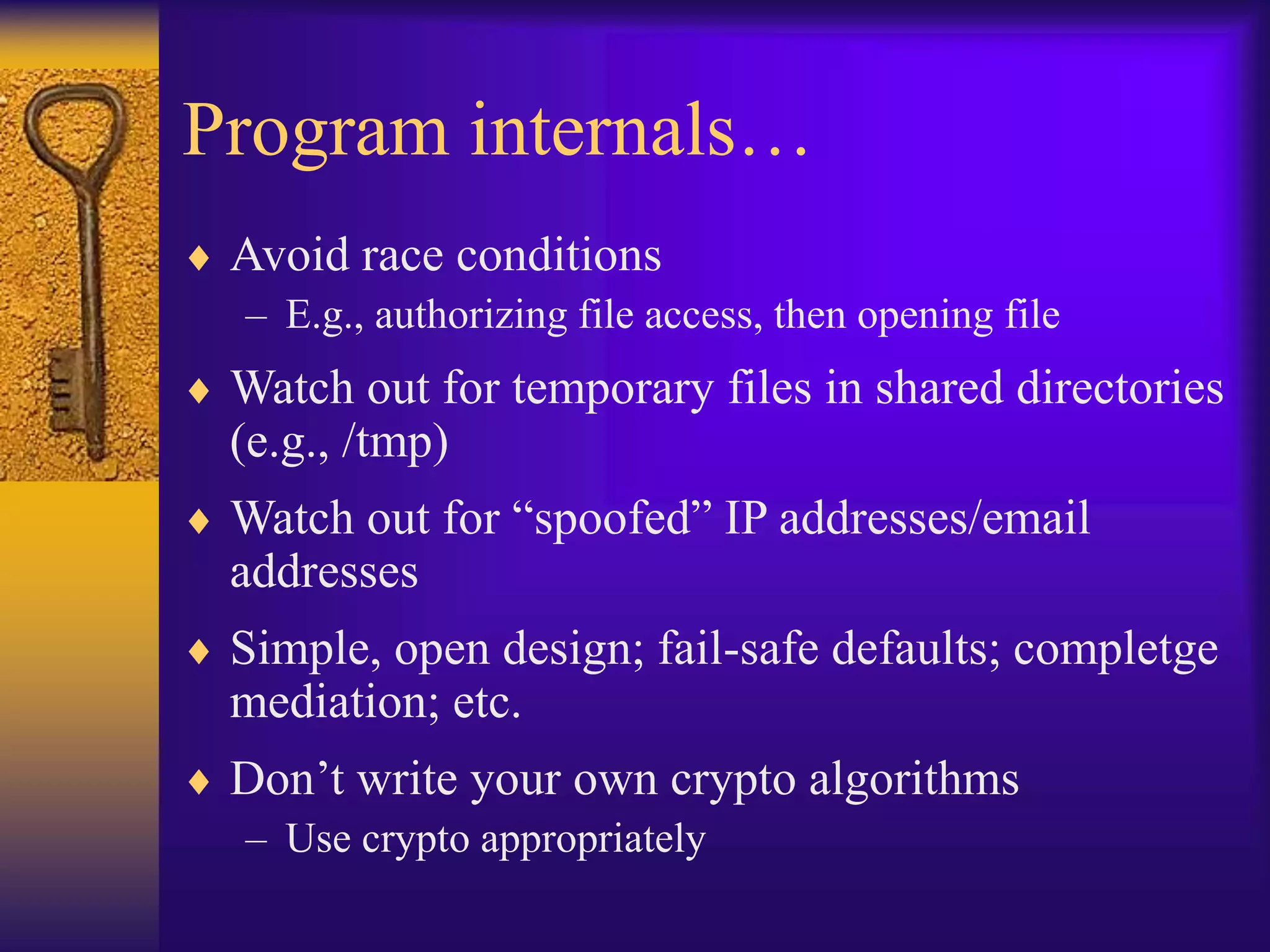 Program internals…

♦ Avoid race conditions
– E.g., authorizing file access, then opening file

♦ Watch out for temporary files in shared directories (e.g., /tmp)

♦ Watch out for “spoofed” IP addresses/email addresses

♦ Simple, open design; fail-safe defaults; completge mediation; etc.

♦ Don’t write your own crypto algorithms
– Use crypto appropriately